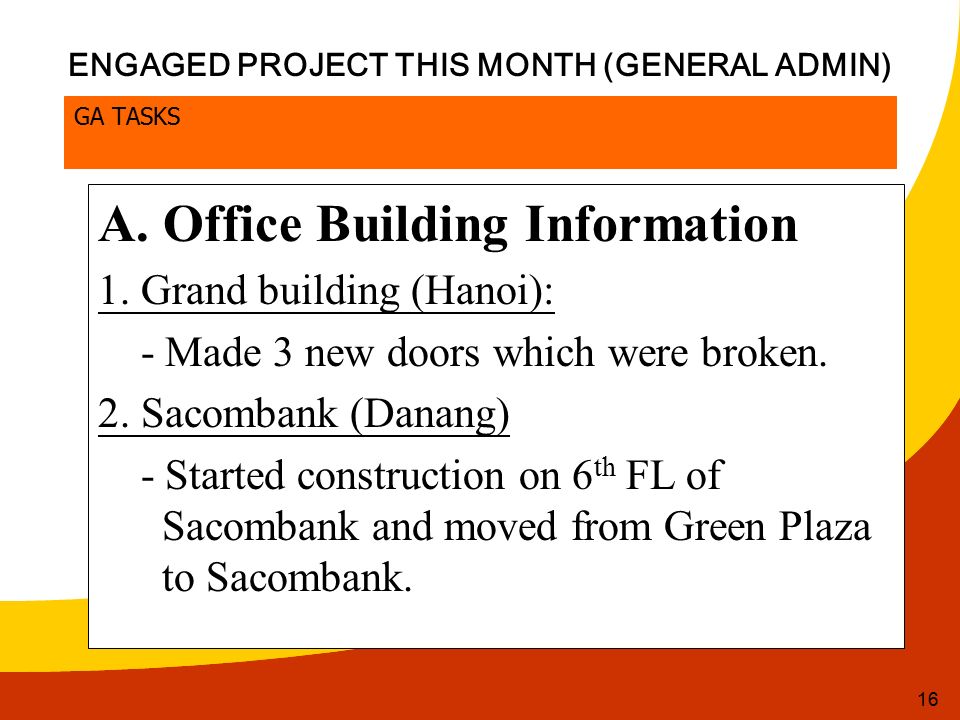 ENGAGED PROJECT THIS MONTH (GENERAL ADMIN)

GA TASKS

A. Office Building Information

1. Grand building (Hanoi):

- Made 3 new doors which were broken.

2. Sacombank (Danang)

- Started construction on 6$^{th}$ FL of Sacombank and moved from Green Plaza to Sacombank.

16